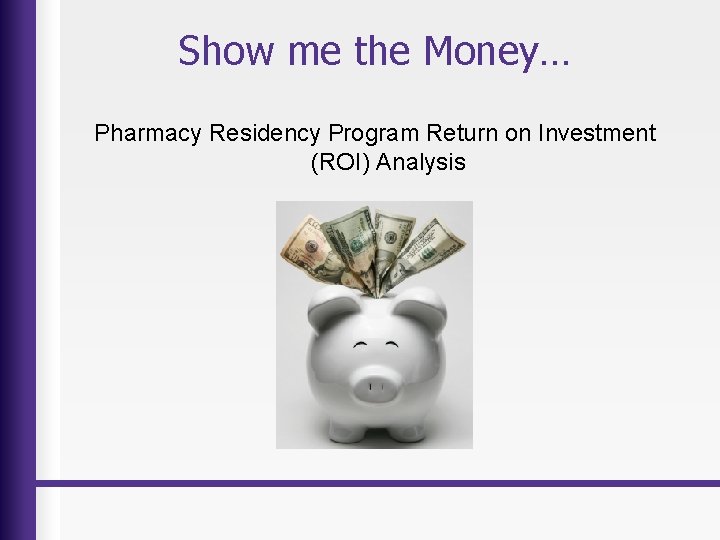 Show me the Money…

Pharmacy Residency Program Return on Investment (ROI) Analysis